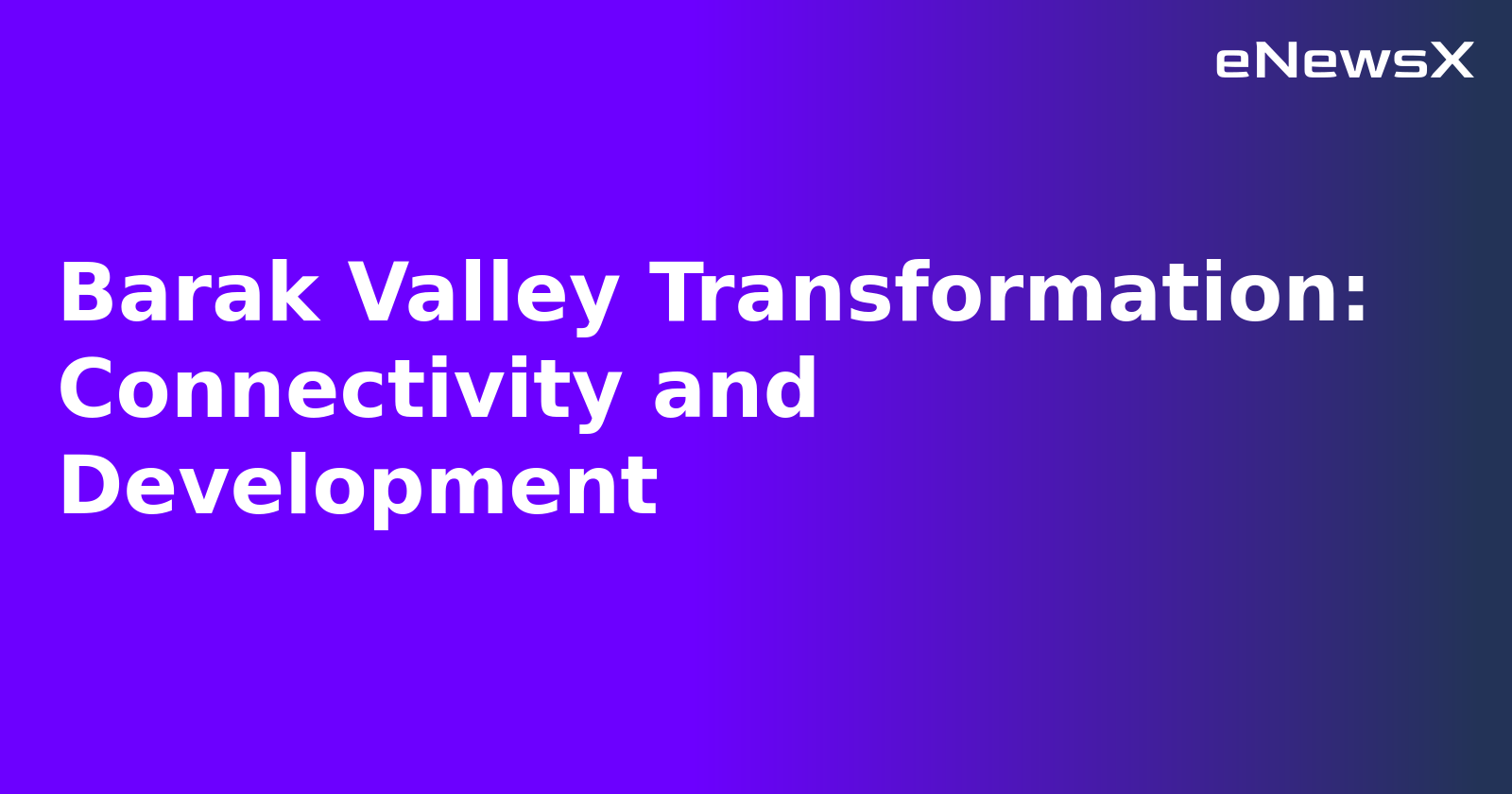 eNewsX

Barak Valley Transformation: Connectivity and Development